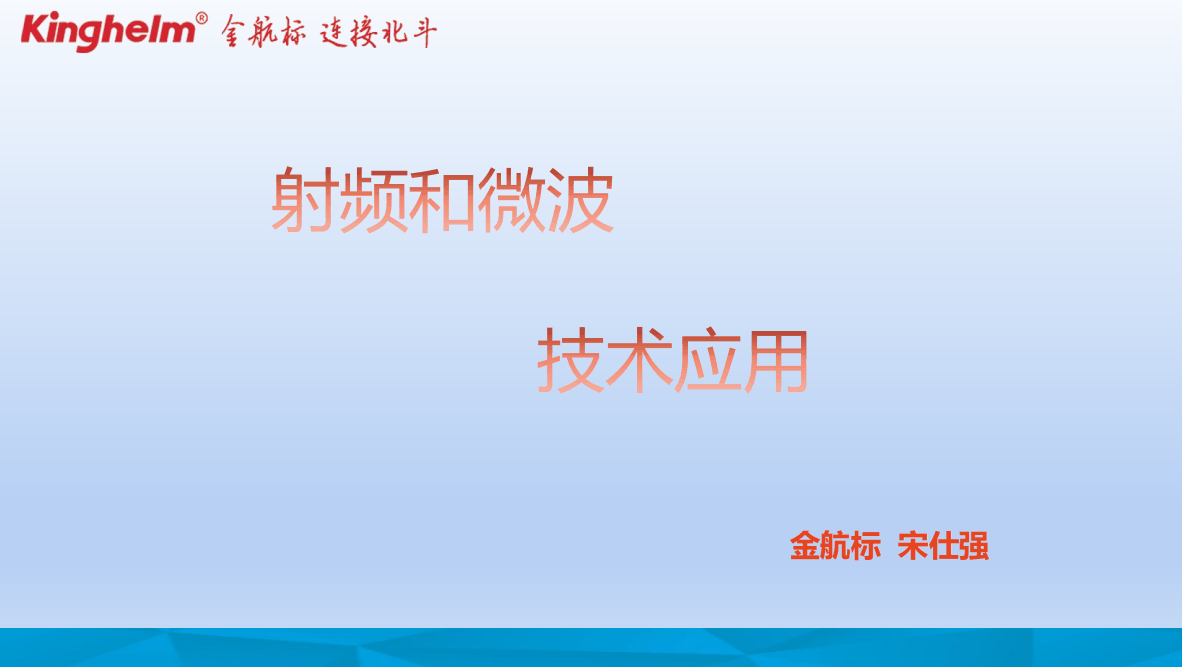 Kinghelm® 金航标 连接北斗

射频和微波

技术应用

金航标 宋仕强